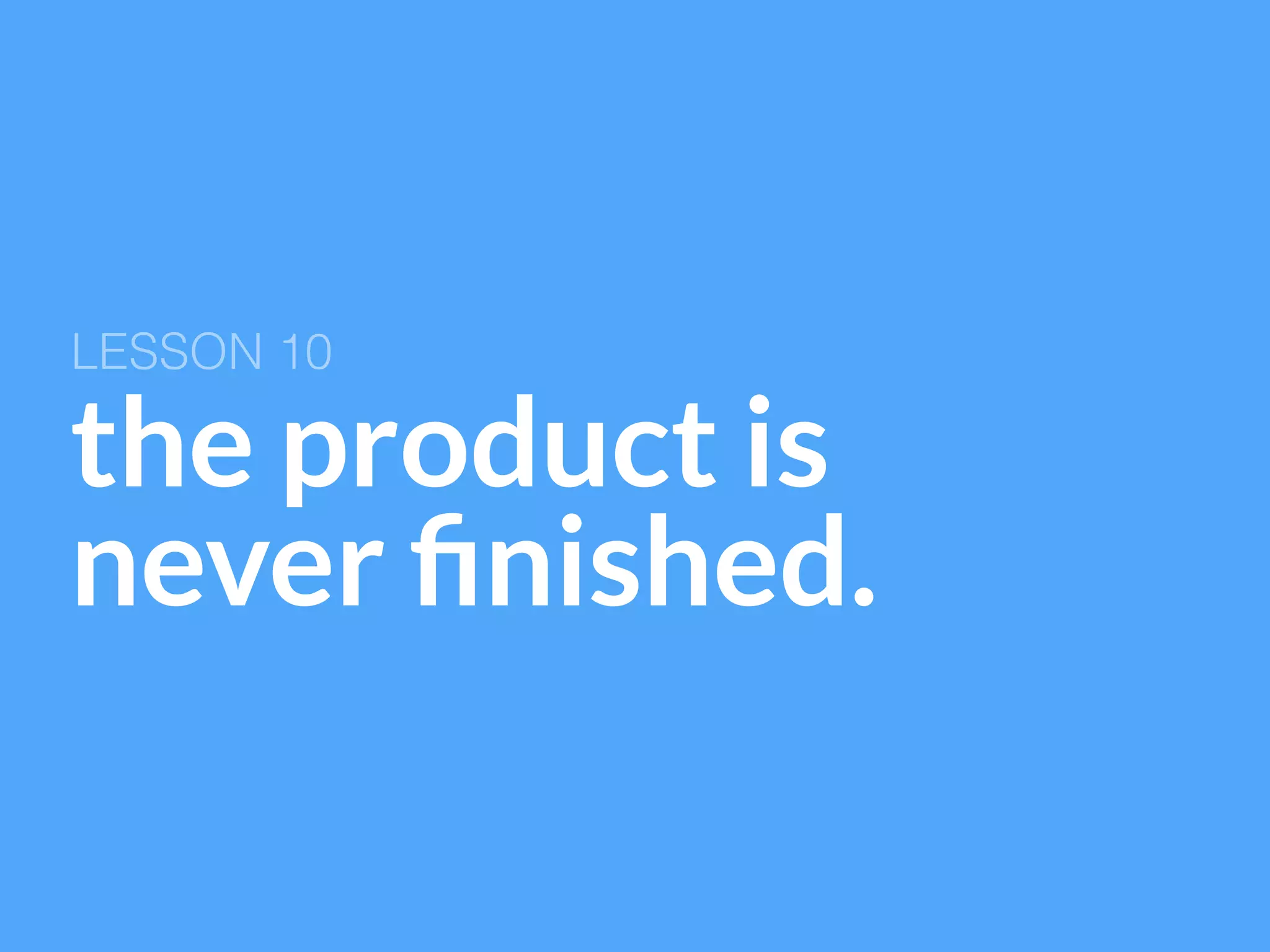 LESSON 10

the product is never finished.